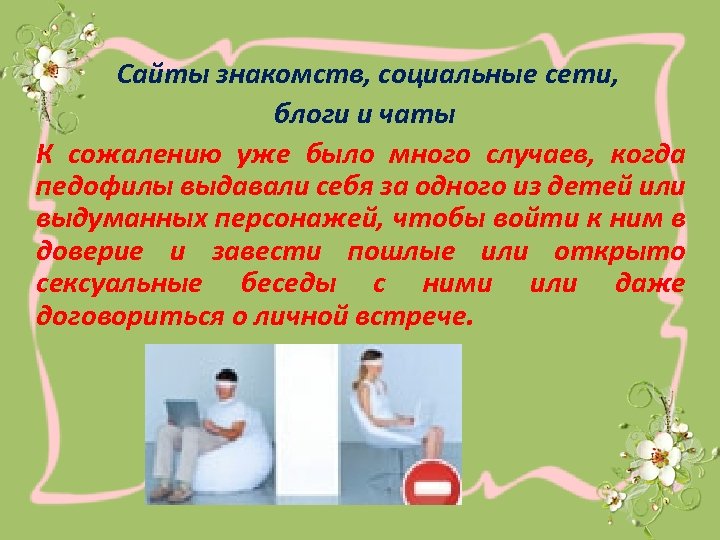 Сайты знакомств, социальные сети, блоги и чаты

К сожалению уже было много случаев, когда педофилы выдавали себя за одного из детей или выдуманных персонажей, чтобы войти к ним в доверие и завести пошлые или открыто сексуальные беседы с ними или даже договориться о личной встрече.